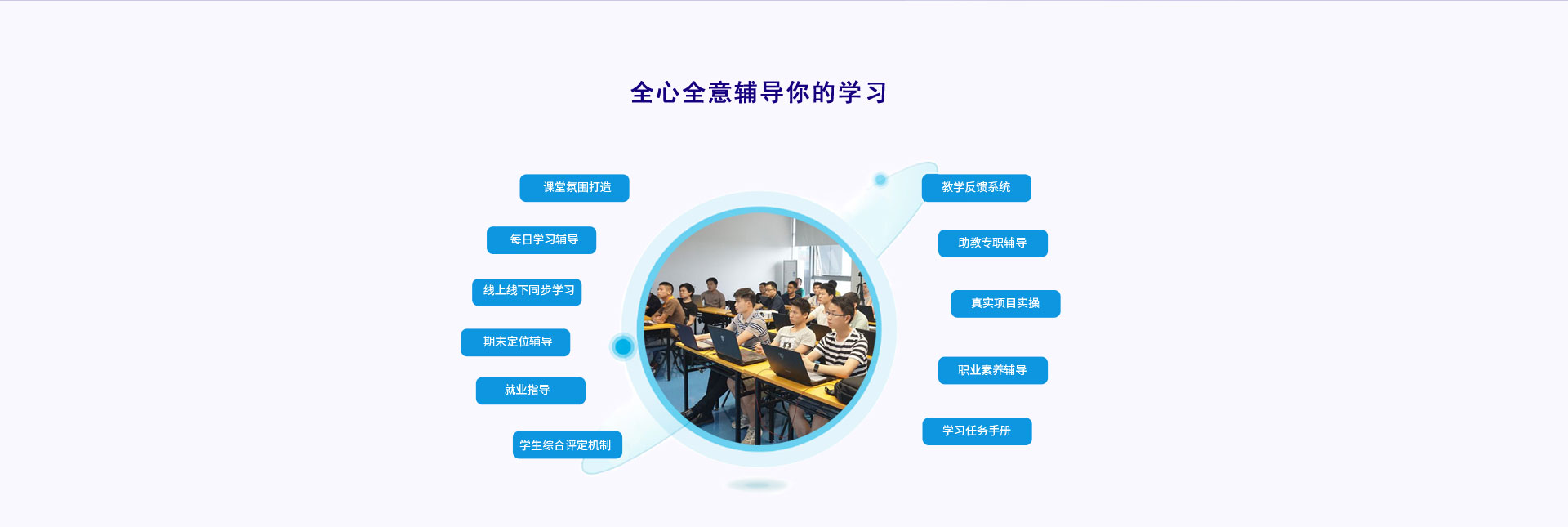 全心全意辅导你的学习

课堂氛围打造

每日学习辅导

线上线下同步学习

期末定位辅导

就业指导

学生综合评定机制

教学反馈系统

助教专职辅导

真实项目实操

职业素养辅导

学习任务手册